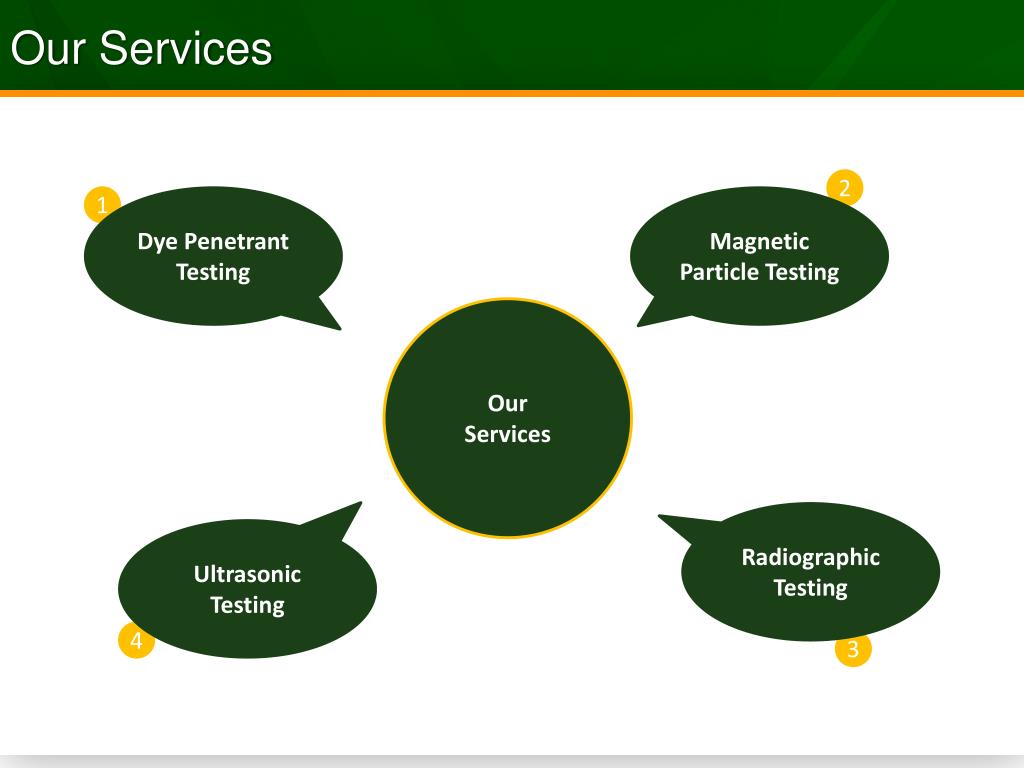 Our Services

1
Dye Penetrant Testing

2
Magnetic Particle Testing

Our Services

Ultrasonic Testing
4

Radiographic Testing
3